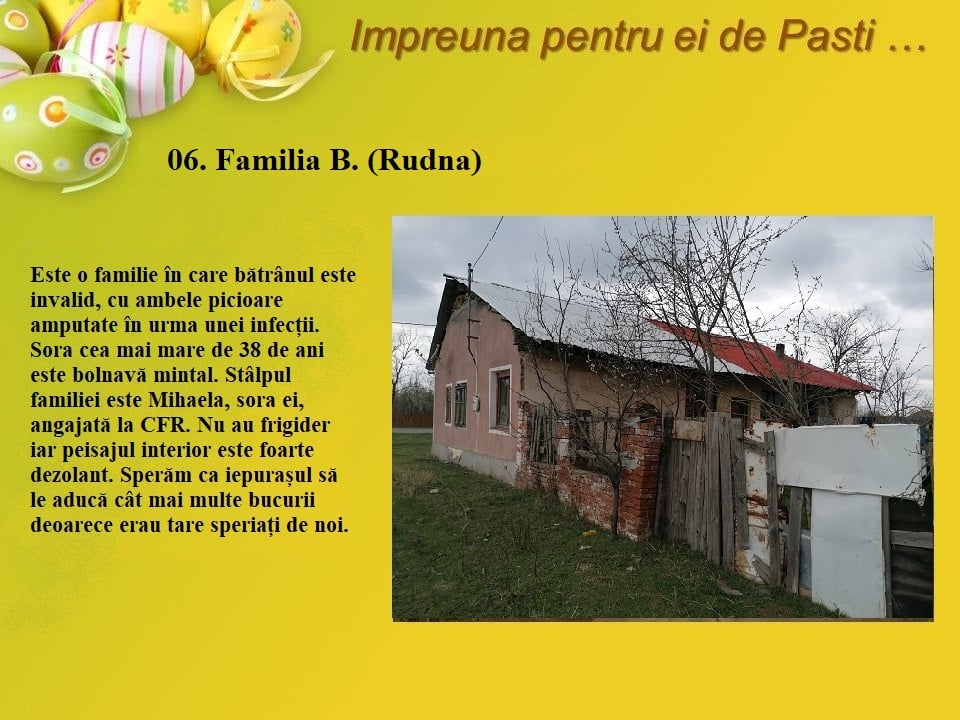 Impreuna pentru ei de Pasti …

06. Familia B. (Rudna)

Este o familie în care bătrânul este invalid, cu ambele picioare amputate în urma unei infecții. Sora cea mai mare de 38 de ani este bolnavă mintal. Stâlpul familiei este Mihaela, sora ei, angajată la CFR. Nu au frigider iar peisajul interior este foarte dezolant. Sperăm ca iepurașul să le aducă cât mai multe bucurii deoarece erau tare speriați de noi.